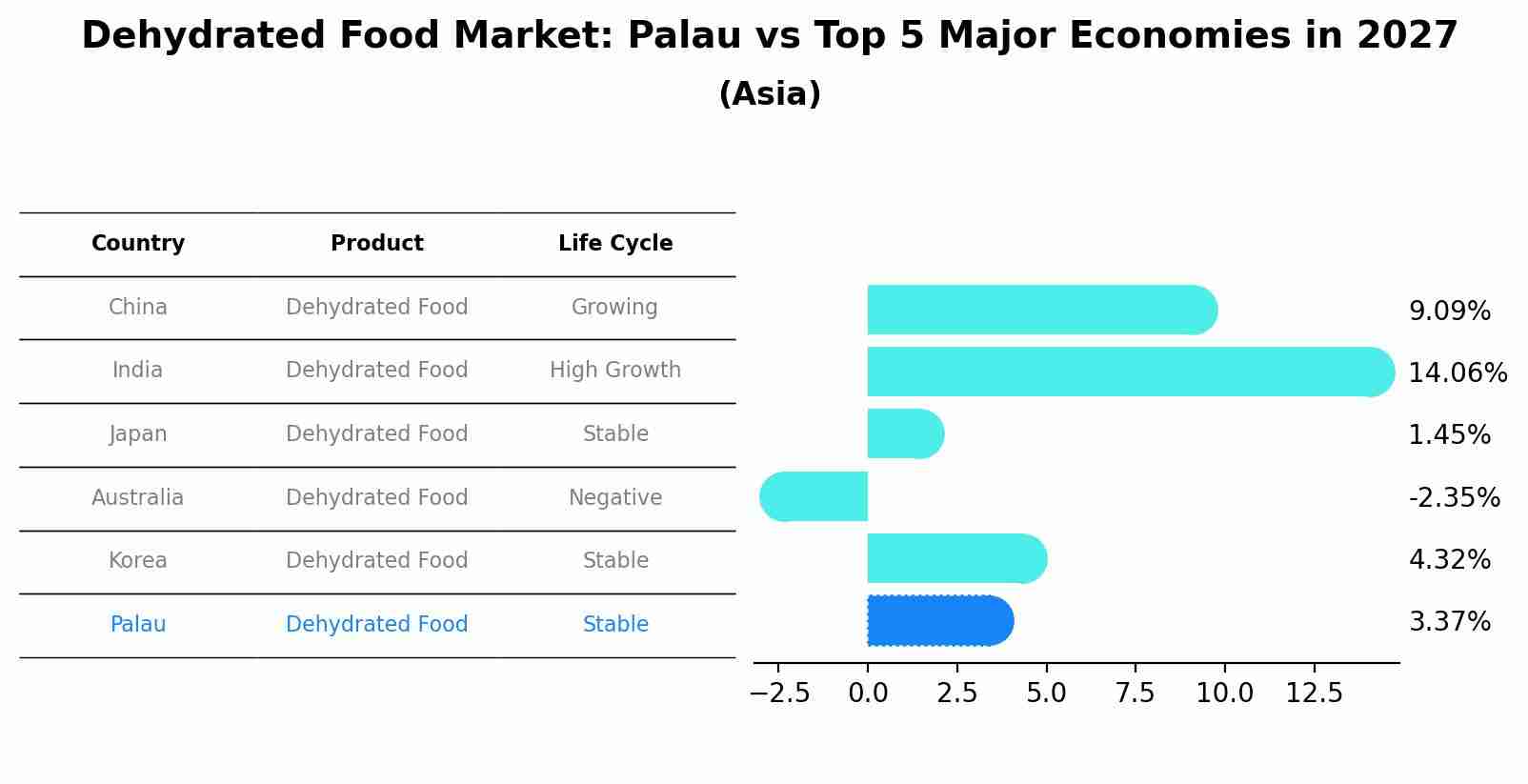 Dehydrated Food Market: Palau vs Top 5 Major Economies in 2027
(Asia)

| Country | Product | Life Cycle |
|---|---|---|
| China | Dehydrated Food | Growing |
| India | Dehydrated Food | High Growth |
| Japan | Dehydrated Food | Stable |
| Australia | Dehydrated Food | Negative |
| Korea | Dehydrated Food | Stable |
| Palau | Dehydrated Food | Stable |

9.09%
14.06%
1.45%
-2.35%
4.32%
3.37%

−2.5 0.0 2.5 5.0 7.5 10.0 12.5